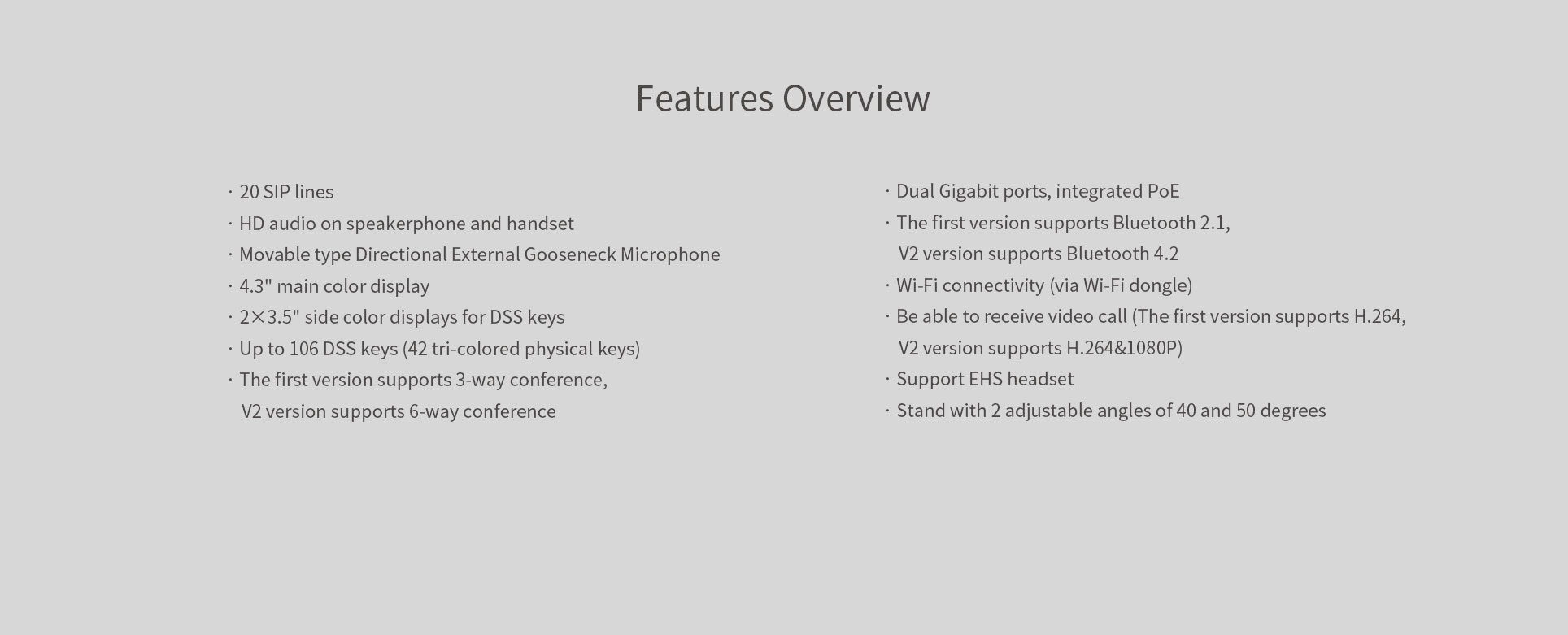 Features Overview

· 20 SIP lines
· HD audio on speakerphone and handset
· Movable type Directional External Gooseneck Microphone
· 4.3" main color display
· 2×3.5" side color displays for DSS keys
· Up to 106 DSS keys (42 tri-colored physical keys)
· The first version supports 3-way conference, V2 version supports 6-way conference

· Dual Gigabit ports, integrated PoE
· The first version supports Bluetooth 2.1, V2 version supports Bluetooth 4.2
· Wi-Fi connectivity (via Wi-Fi dongle)
· Be able to receive video call (The first version supports H.264, V2 version supports H.264&1080P)
· Support EHS headset
· Stand with 2 adjustable angles of 40 and 50 degrees